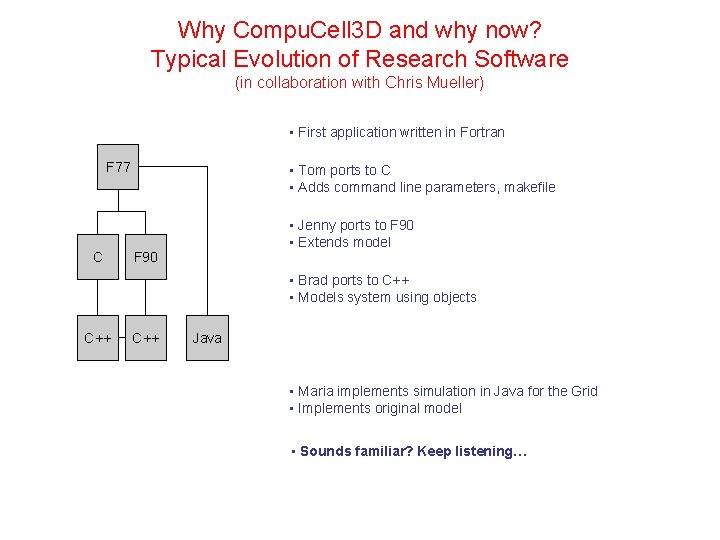 Why CompuCell3D and why now?
Typical Evolution of Research Software
(in collaboration with Chris Mueller)

F77

C

F90

C++

C++

Java

▪ First application written in Fortran

▪ Tom ports to C
▪ Adds command line parameters, makefile

▪ Jenny ports to F90
▪ Extends model

▪ Brad ports to C++
▪ Models system using objects

▪ Maria implements simulation in Java for the Grid
▪ Implements original model

▪ Sounds familiar? Keep listening…